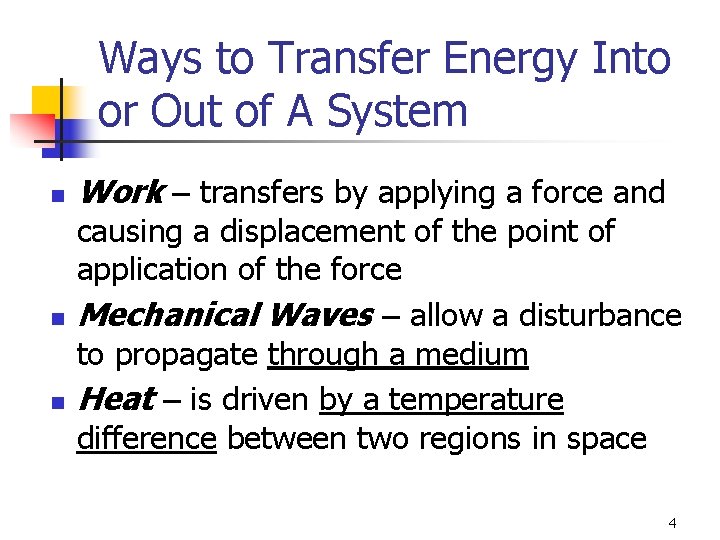 Ways to Transfer Energy Into or Out of A System

- Work – transfers by applying a force and causing a displacement of the point of application of the force
- Mechanical Waves – allow a disturbance to propagate through a medium
- Heat – is driven by a temperature difference between two regions in space

4